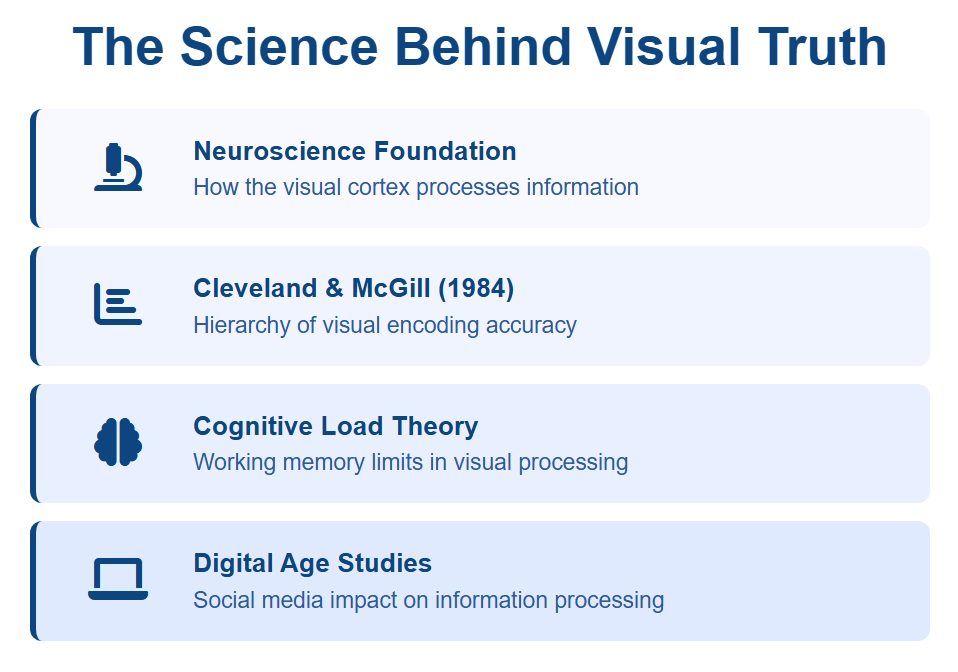 The Science Behind Visual Truth

Neuroscience Foundation
How the visual cortex processes information

Cleveland & McGill (1984)
Hierarchy of visual encoding accuracy

Cognitive Load Theory
Working memory limits in visual processing

Digital Age Studies
Social media impact on information processing